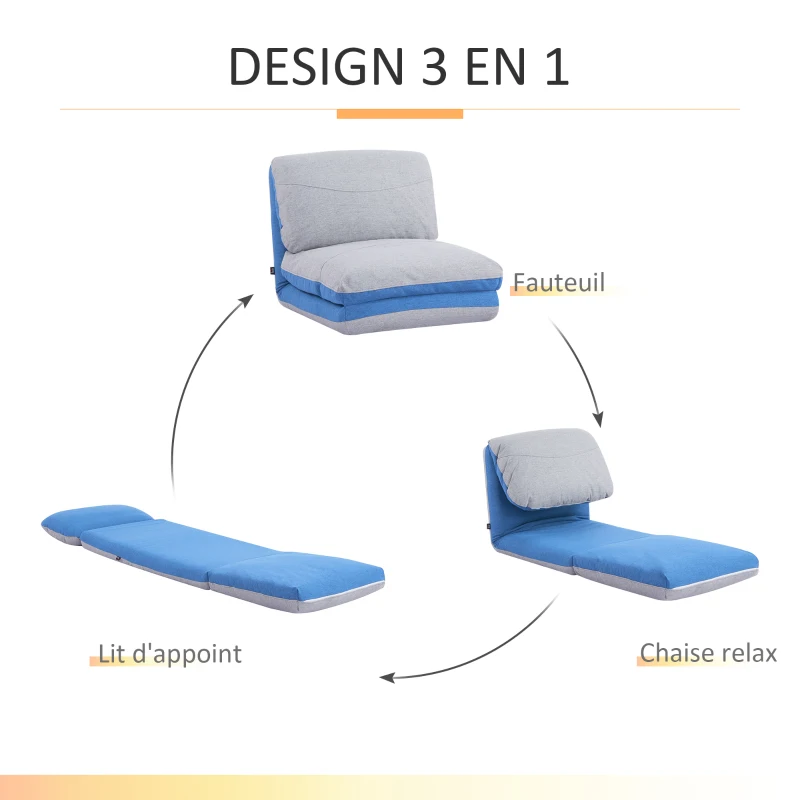 DESIGN 3 EN 1

Fauteuil

Chaise relax

Lit d'appoint